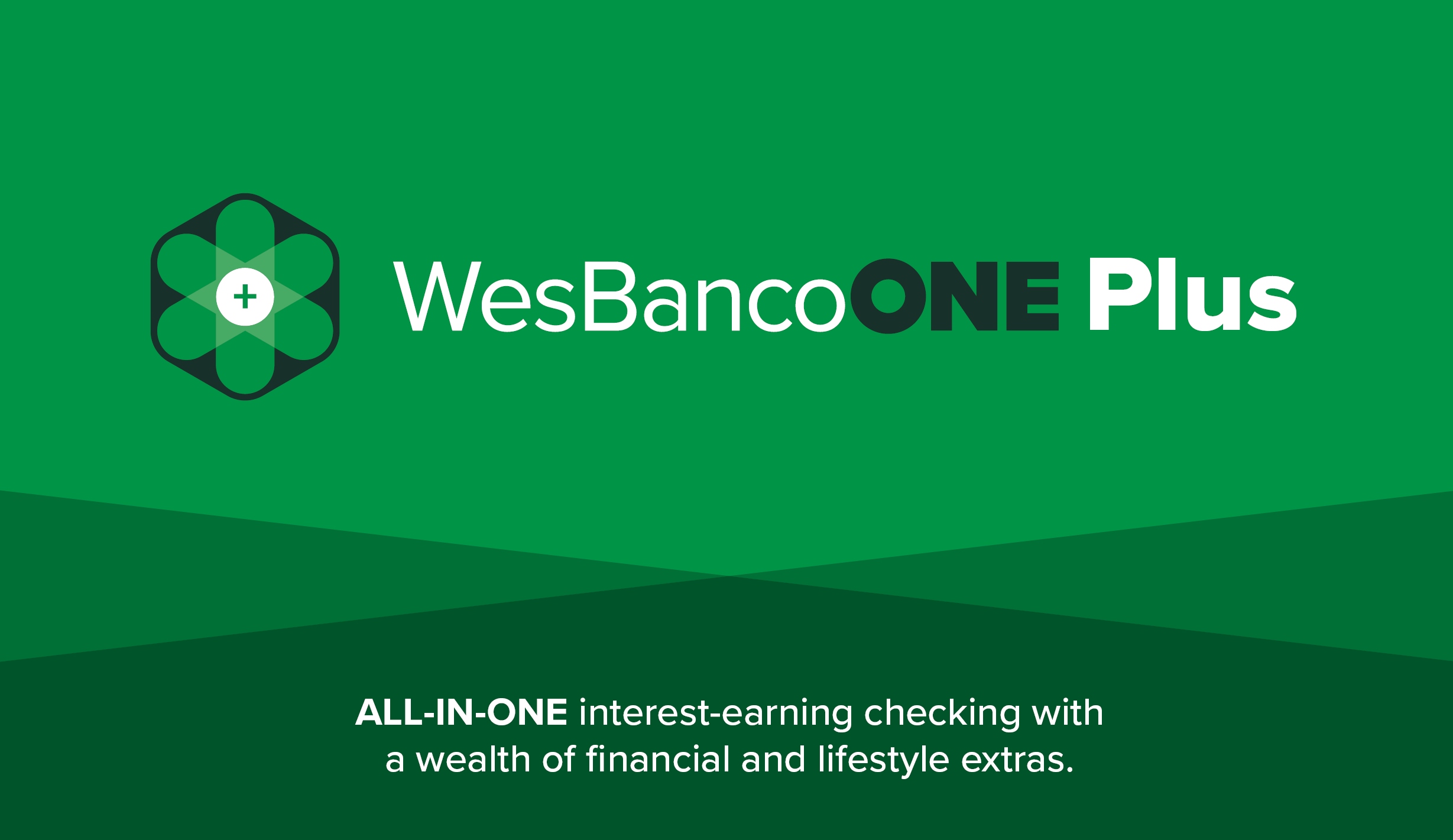 +

WesBancoONE Plus

ALL-IN-ONE interest-earning checking with a wealth of financial and lifestyle extras.